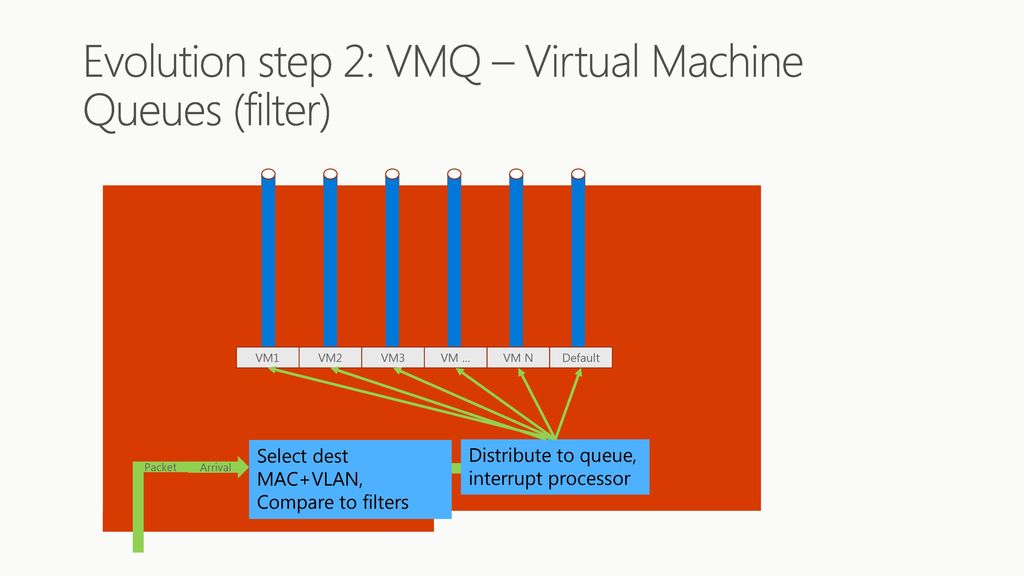 Evolution step 2: VMQ – Virtual Machine Queues (filter)

VM1
VM2
VM3
VM …
VM N
Default

Packet Arrival

Select dest MAC+VLAN, Compare to filters

Distribute to queue, interrupt processor